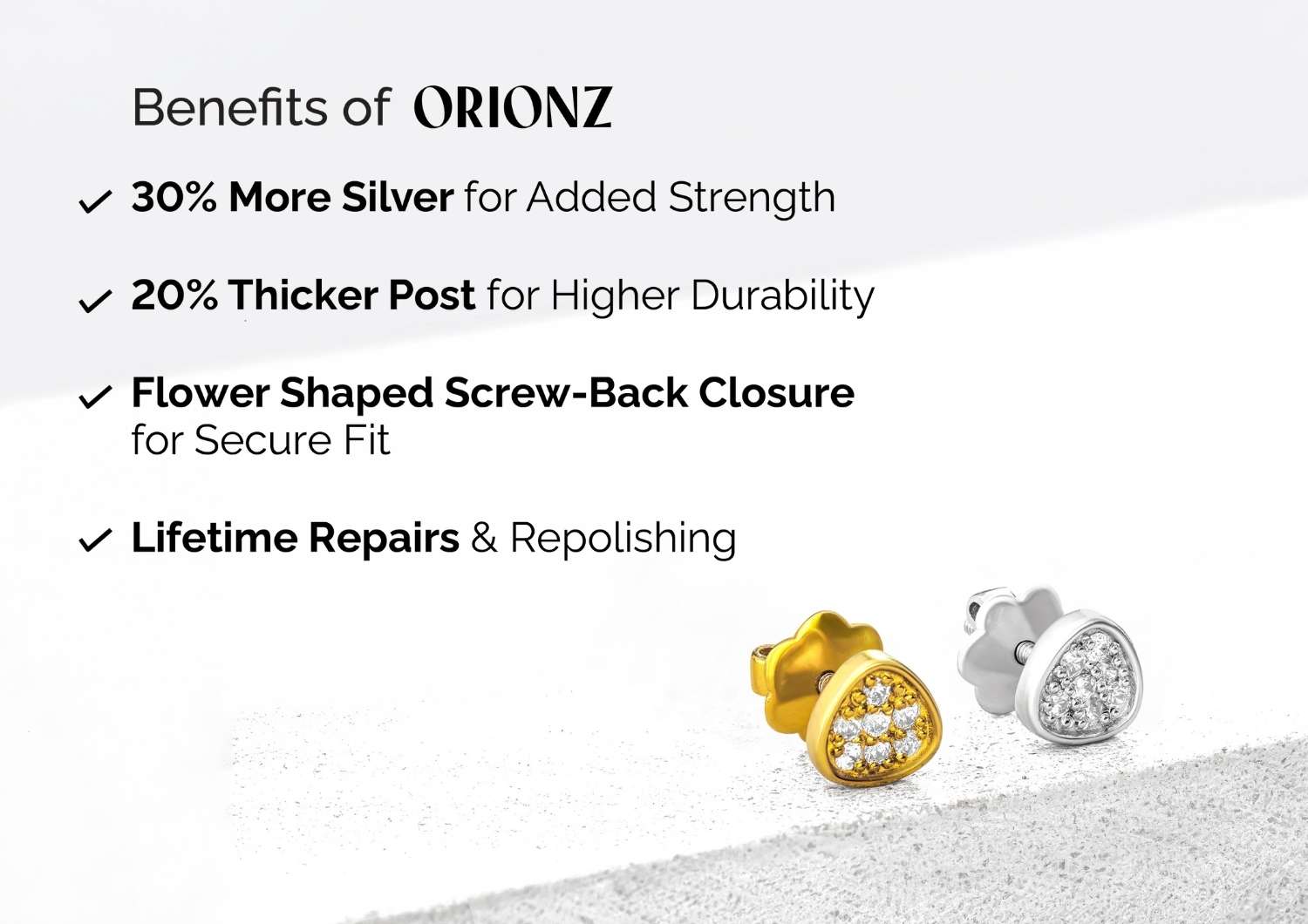 Benefits of ORIONZ

✓ 30% More Silver for Added Strength

✓ 20% Thicker Post for Higher Durability

✓ Flower Shaped Screw-Back Closure for Secure Fit

✓ Lifetime Repairs & Repolishing